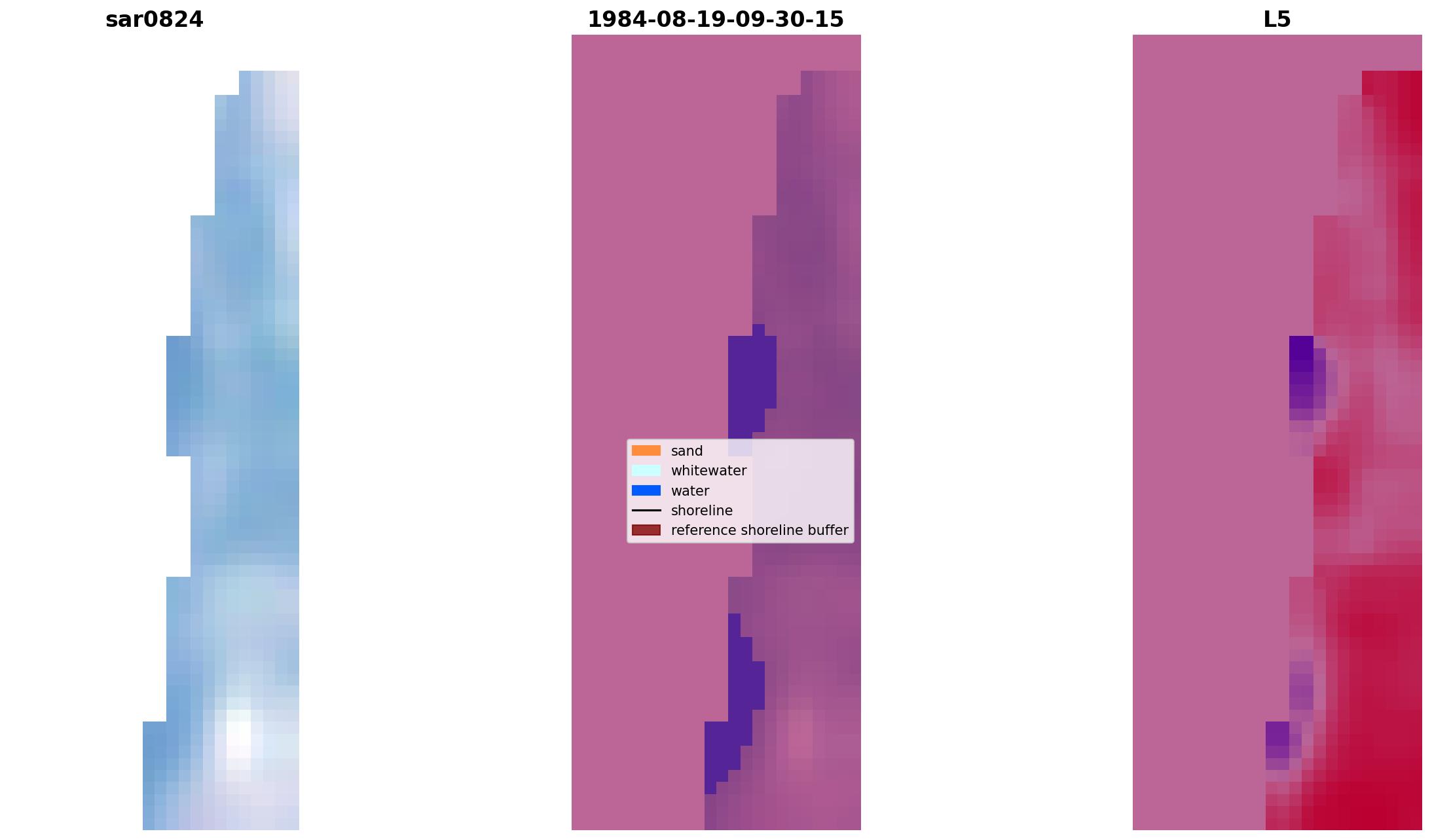 sar0824

1984-08-19-09-30-15

L5

sand
whitewater
water
shoreline
reference shoreline buffer